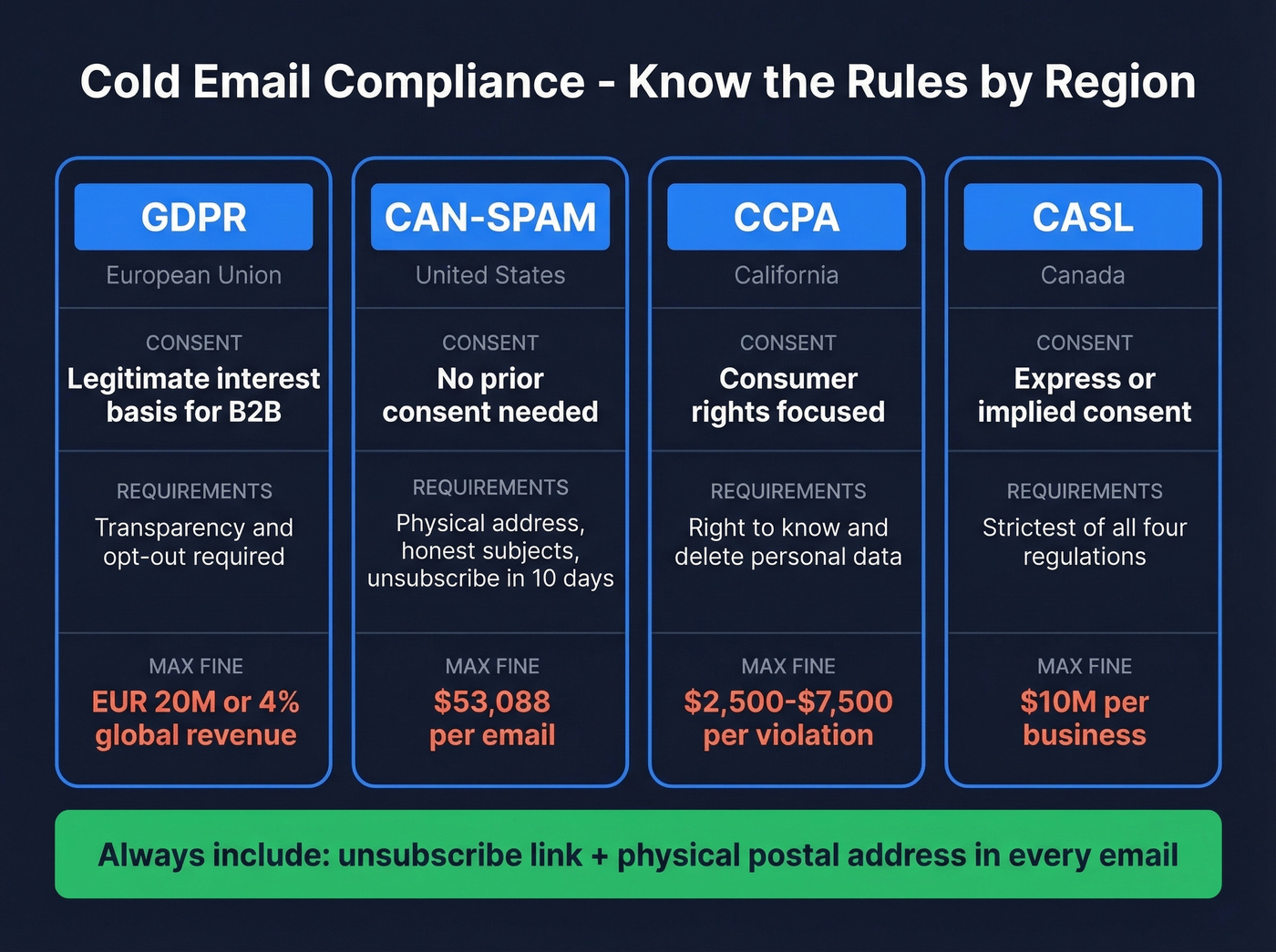 Cold Email Compliance - Know the Rules by Region

GDPR
European Union
CONSENT
Legitimate interest basis for B2B
REQUIREMENTS
Transparency and opt-out required
MAX FINE
EUR 20M or 4% global revenue

CAN-SPAM
United States
CONSENT
No prior consent needed
REQUIREMENTS
Physical address, honest subjects, unsubscribe in 10 days
MAX FINE
$53,088 per email

CCPA
California
CONSENT
Consumer rights focused
REQUIREMENTS
Right to know and delete personal data
MAX FINE
$2,500-$7,500 per violation

CASL
Canada
CONSENT
Express or implied consent
REQUIREMENTS
Strictest of all four regulations
MAX FINE
$10M per business

Always include: unsubscribe link + physical postal address in every email